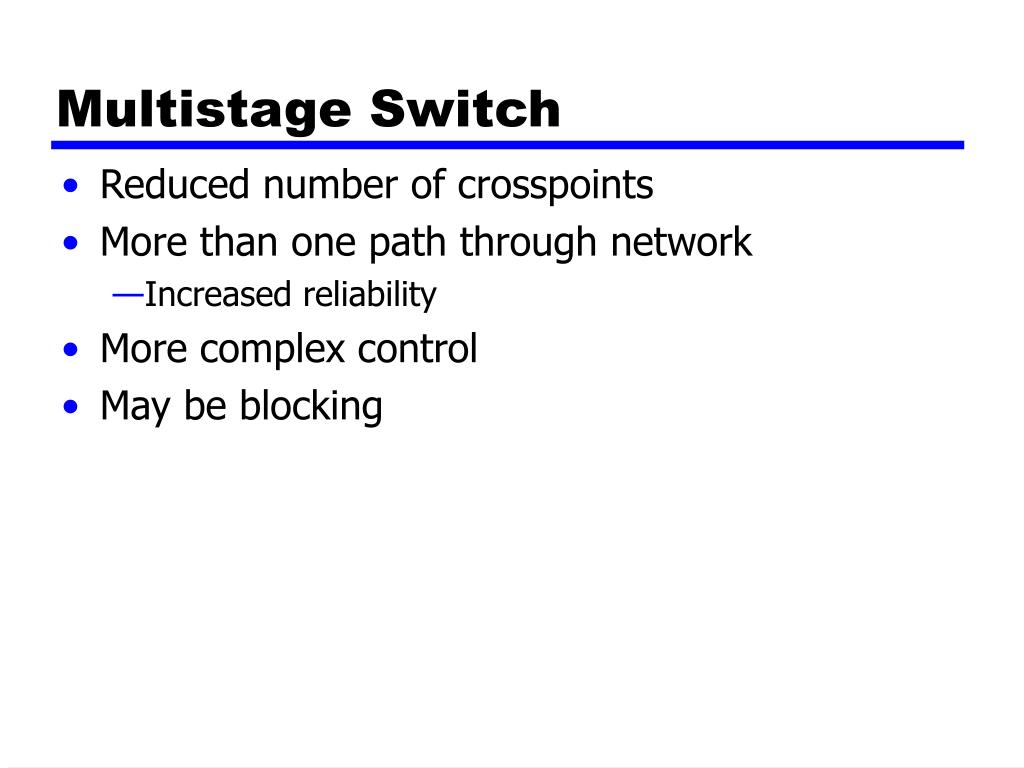 Multistage Switch

• Reduced number of crosspoints
• More than one path through network
—Increased reliability
• More complex control
• May be blocking